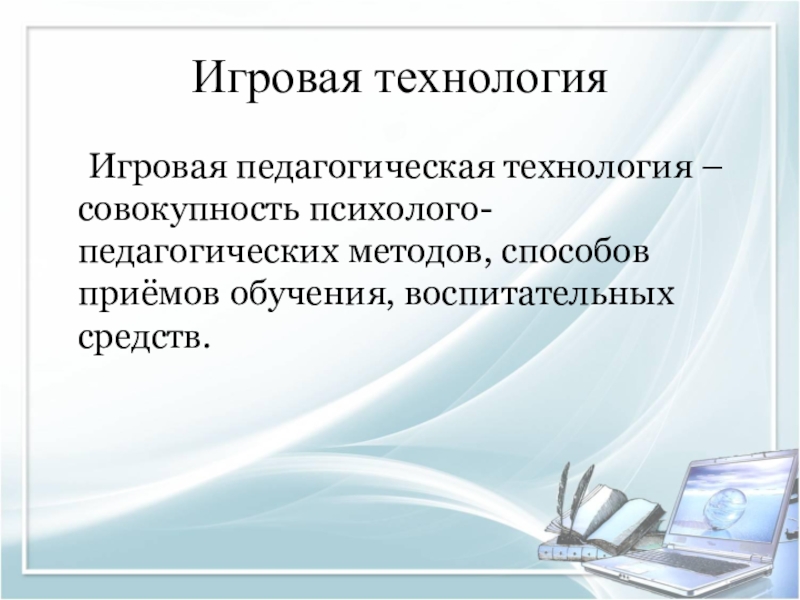 Игровая технология

Игровая педагогическая технология – совокупность психолого-педагогических методов, способов приёмов обучения, воспитательных средств.